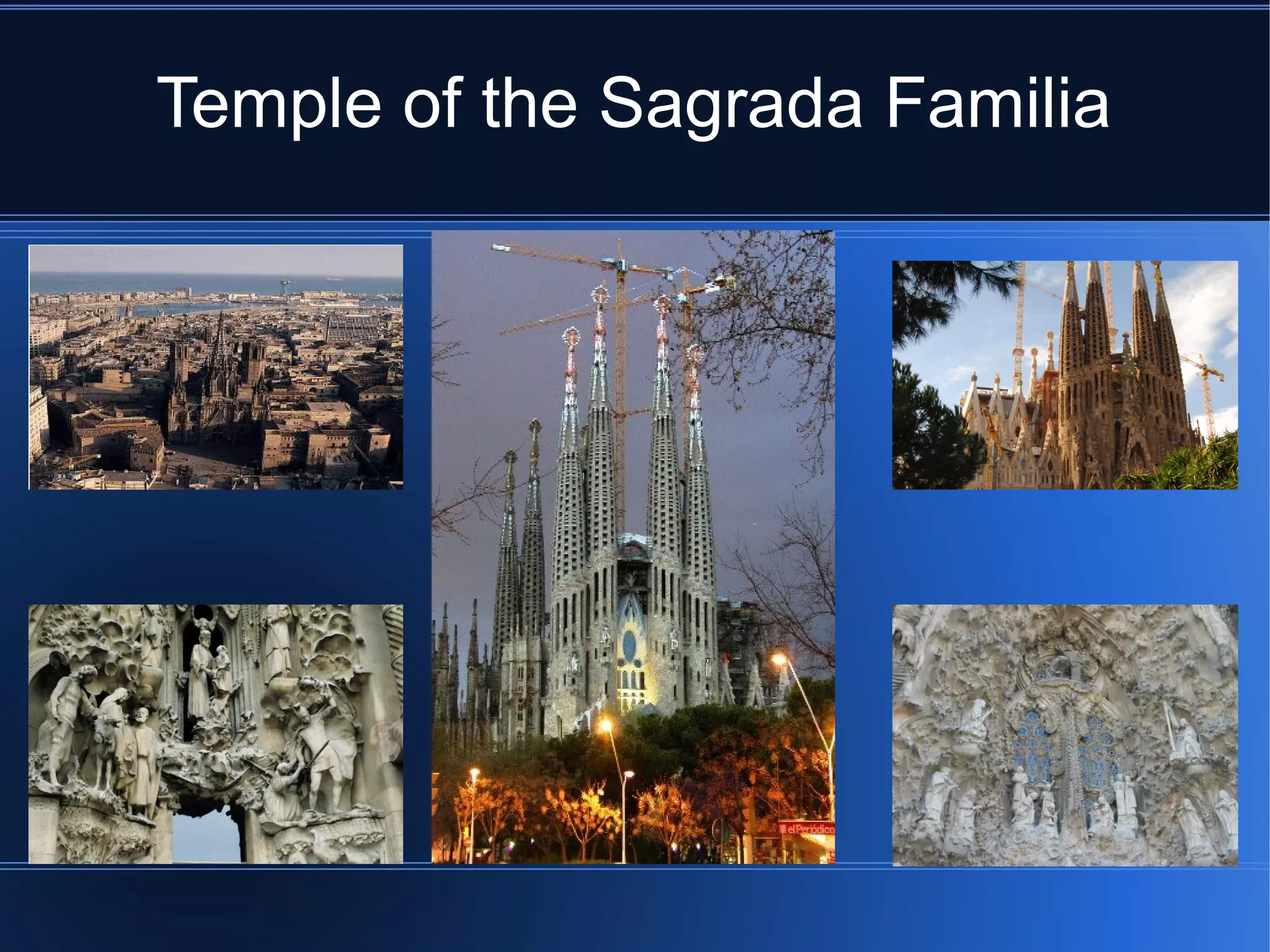 Temple of the Sagrada Familia

el Periódico